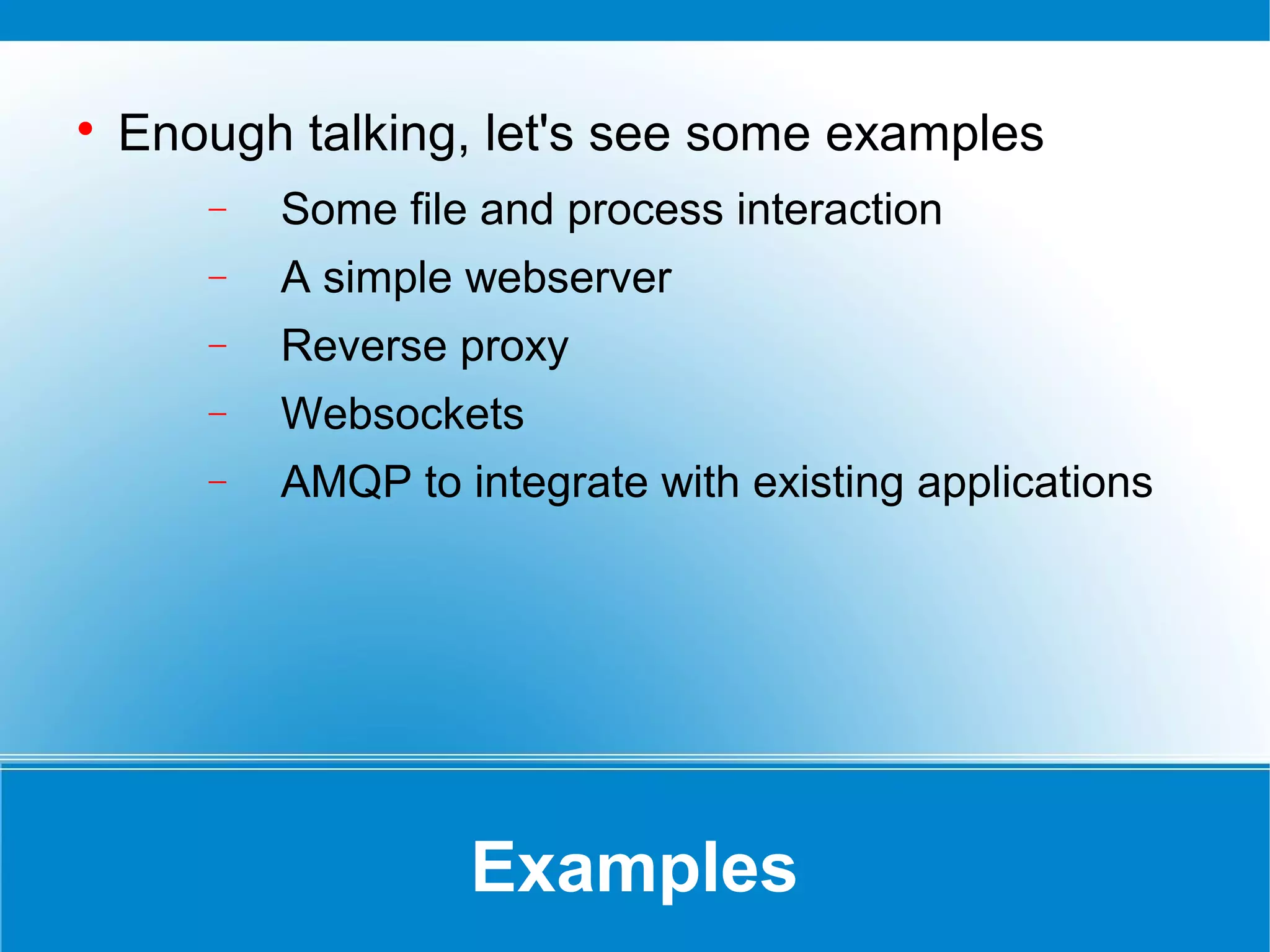 • Enough talking, let's see some examples

– Some file and process interaction
– A simple webserver
– Reverse proxy
– Websockets
– AMQP to integrate with existing applications

Examples